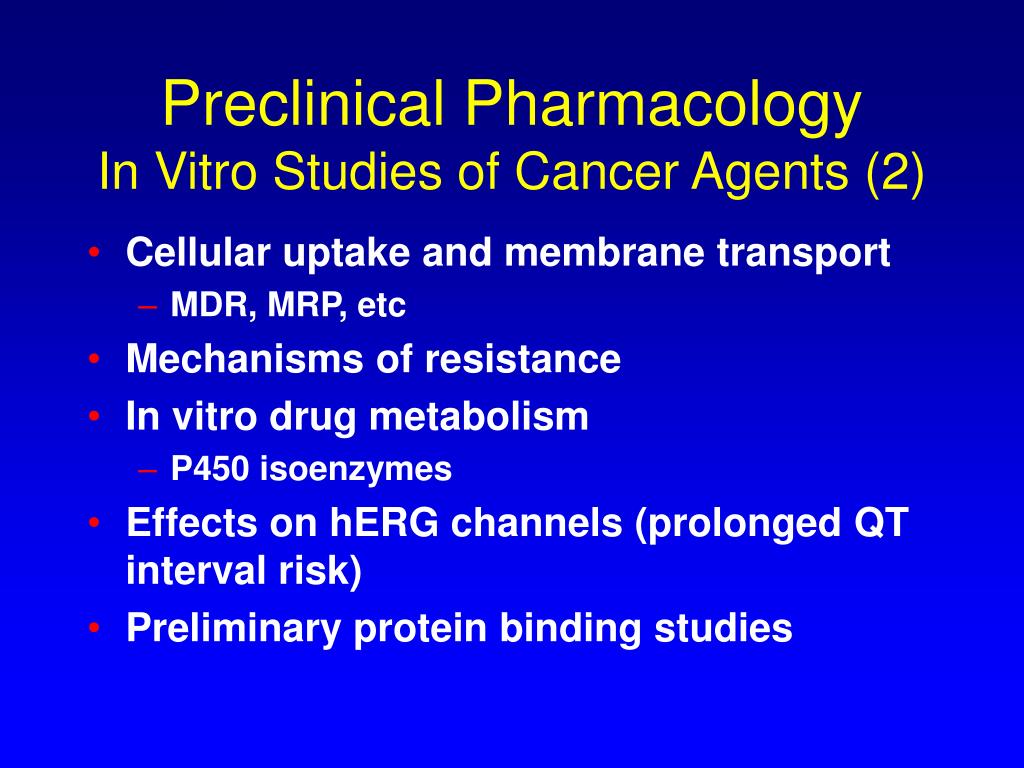 Preclinical Pharmacology
In Vitro Studies of Cancer Agents (2)

• Cellular uptake and membrane transport
  – MDR, MRP, etc
• Mechanisms of resistance
• In vitro drug metabolism
  – P450 isoenzymes
• Effects on hERG channels (prolonged QT interval risk)
• Preliminary protein binding studies